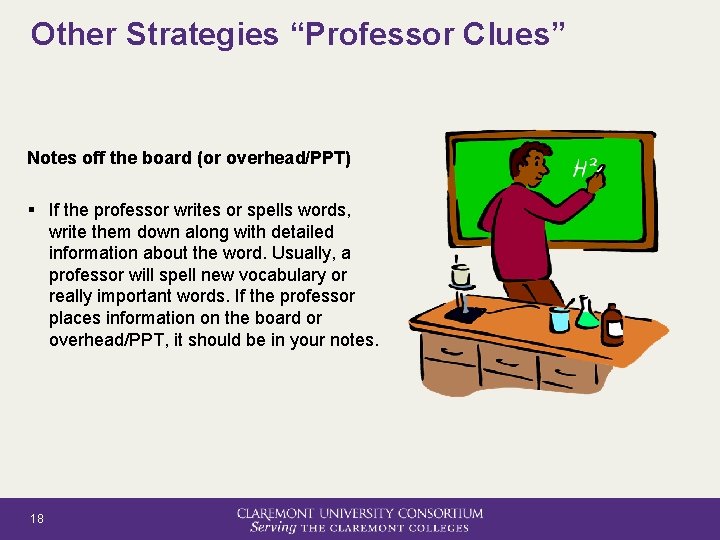 Other Strategies “Professor Clues”

Notes off the board (or overhead/PPT)

▪ If the professor writes or spells words, write them down along with detailed information about the word. Usually, a professor will spell new vocabulary or really important words. If the professor places information on the board or overhead/PPT, it should be in your notes.

$H^2$

18

CLAREMONT UNIVERSITY CONSORTIUM
Serving THE CLAREMONT COLLEGES